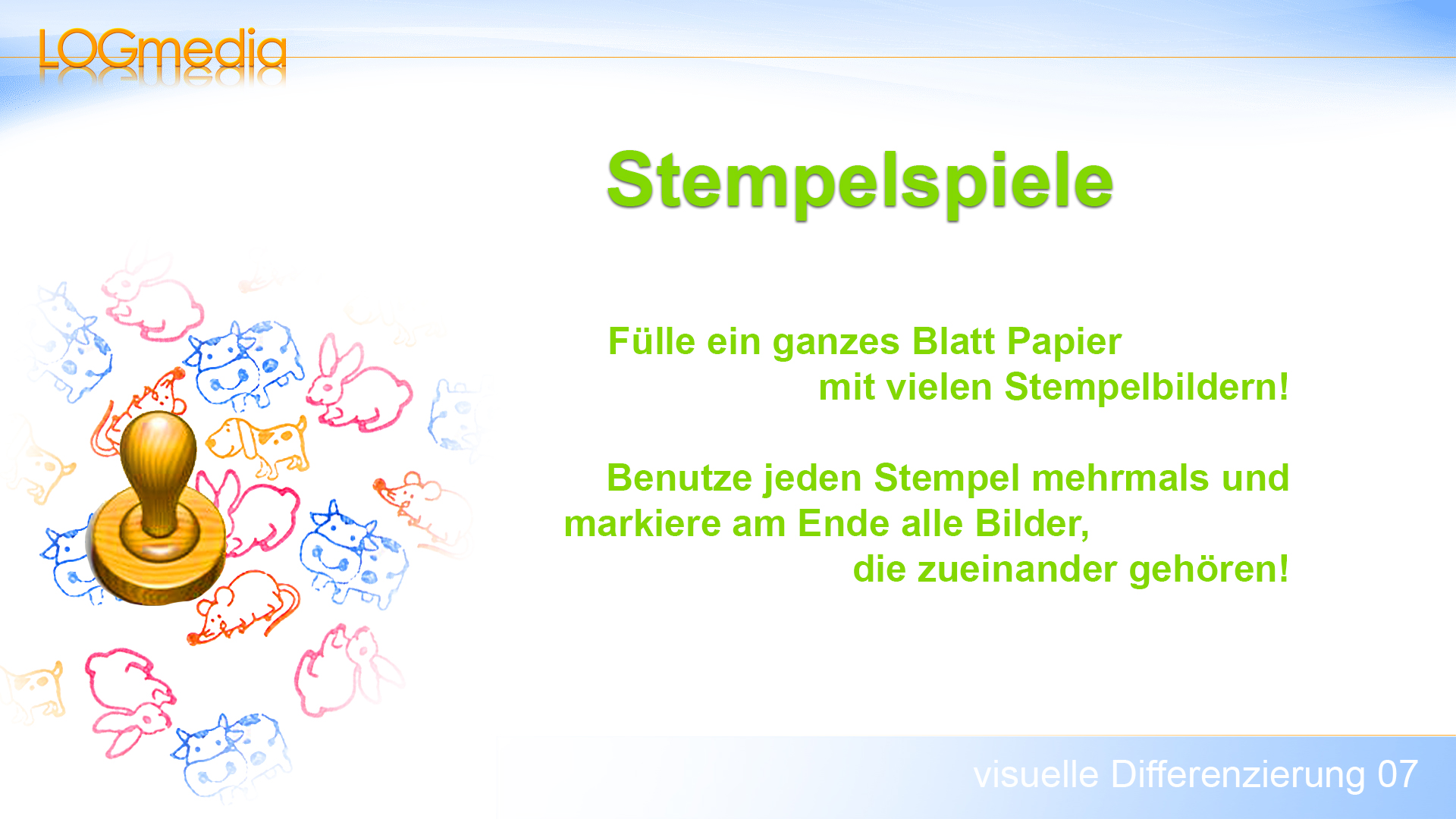 LOGmedia

Stempelspiele

Fülle ein ganzes Blatt Papier mit vielen Stempelbildern!

Benutze jeden Stempel mehrmals und markiere am Ende alle Bilder, die zueinander gehören!

visuelle Differenzierung 07